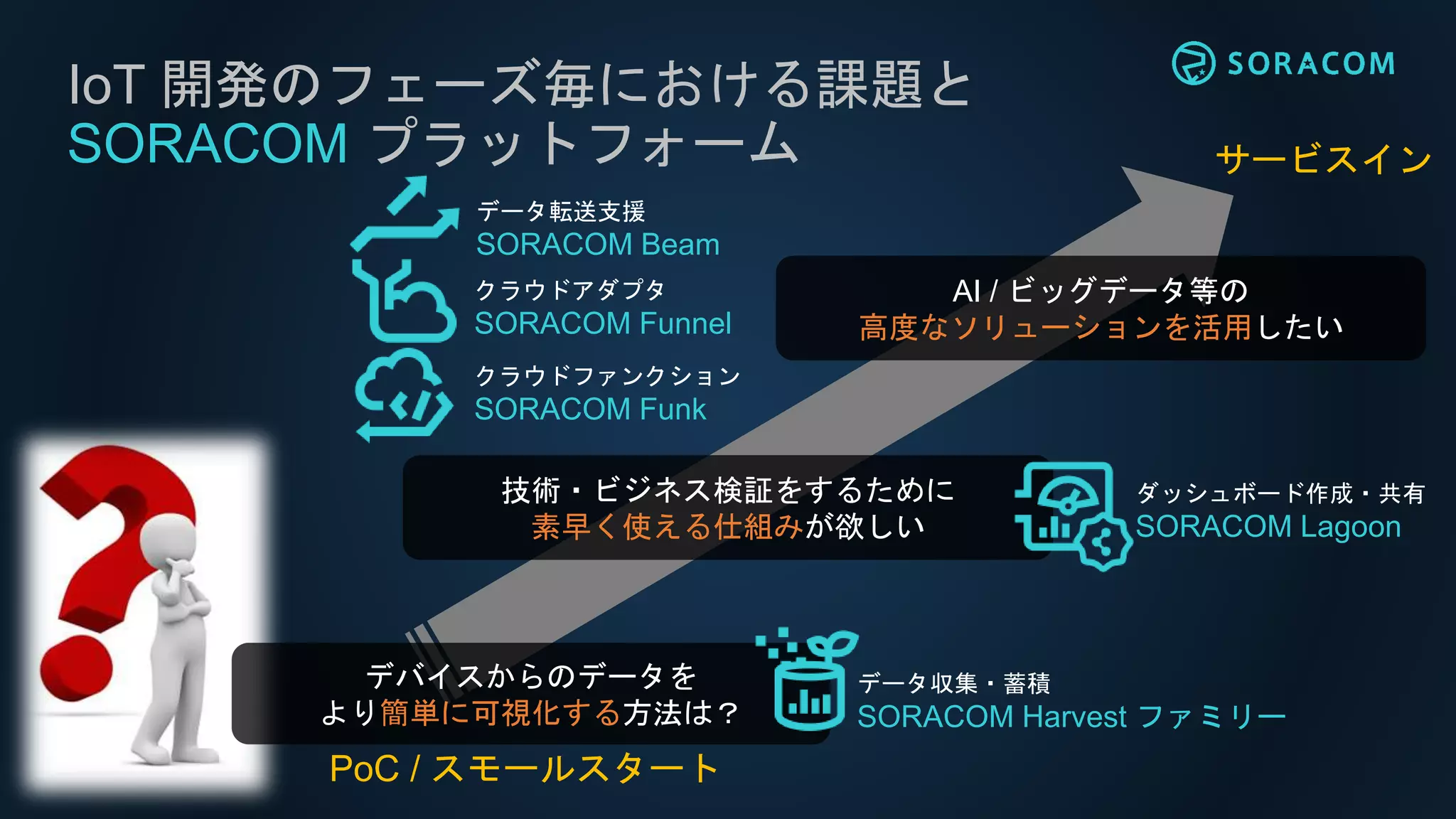 IoT 開発のフェーズ毎における課題と
SORACOM プラットフォーム

SORACOM

サービスイン

データ転送支援
SORACOM Beam

クラウドアダプタ
SORACOM Funnel

クラウドファンクション
SORACOM Funk

AI / ビッグデータ等の
高度なソリューションを活用したい

技術・ビジネス検証をするために
素早く使える仕組みが欲しい

ダッシュボード作成・共有
SORACOM Lagoon

デバイスからのデータを
より簡単に可視化する方法は？

データ収集・蓄積
SORACOM Harvest ファミリー

PoC / スモールスタート